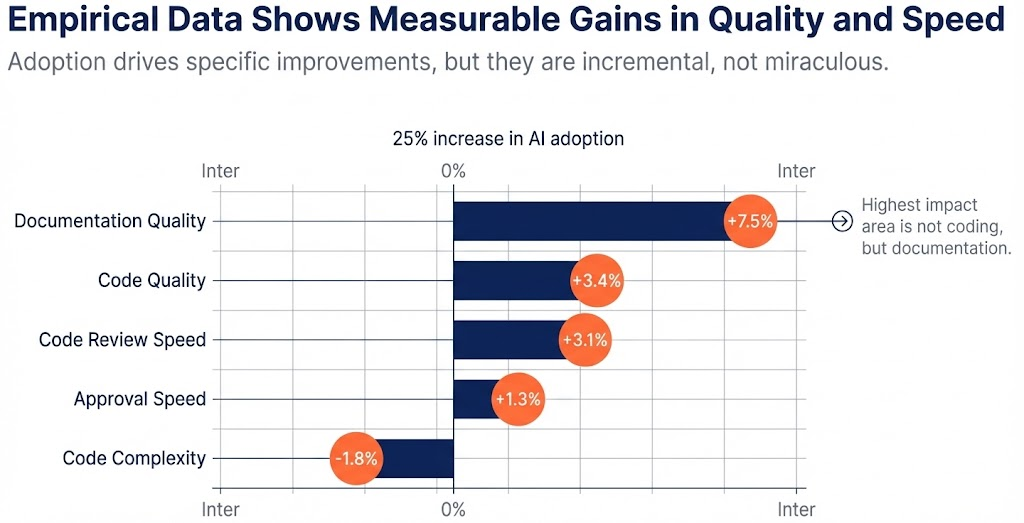 Empirical Data Shows Measurable Gains in Quality and Speed

Adoption drives specific improvements, but they are incremental, not miraculous.

25% increase in AI adoption

Inter 0% Inter

Documentation Quality +7.5%

Highest impact area is not coding, but documentation.

Code Quality +3.4%

Code Review Speed +3.1%

Approval Speed +1.3%

Code Complexity -1.8%

Inter 0% Inter